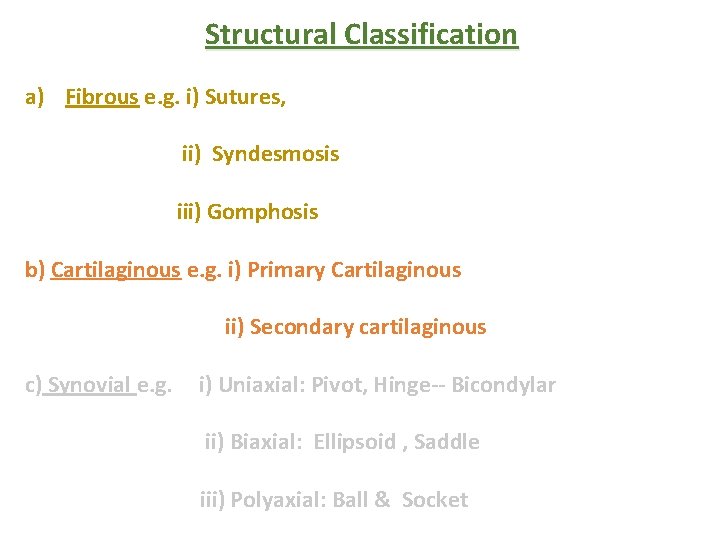 Structural Classification

a) Fibrous e.g. i) Sutures,

ii) Syndesmosis

iii) Gomphosis

b) Cartilaginous e.g. i) Primary Cartilaginous

ii) Secondary cartilaginous

c) Synovial e.g. i) Uniaxial: Pivot, Hinge-- Bicondylar

ii) Biaxial: Ellipsoid , Saddle

iii) Polyaxial: Ball & Socket